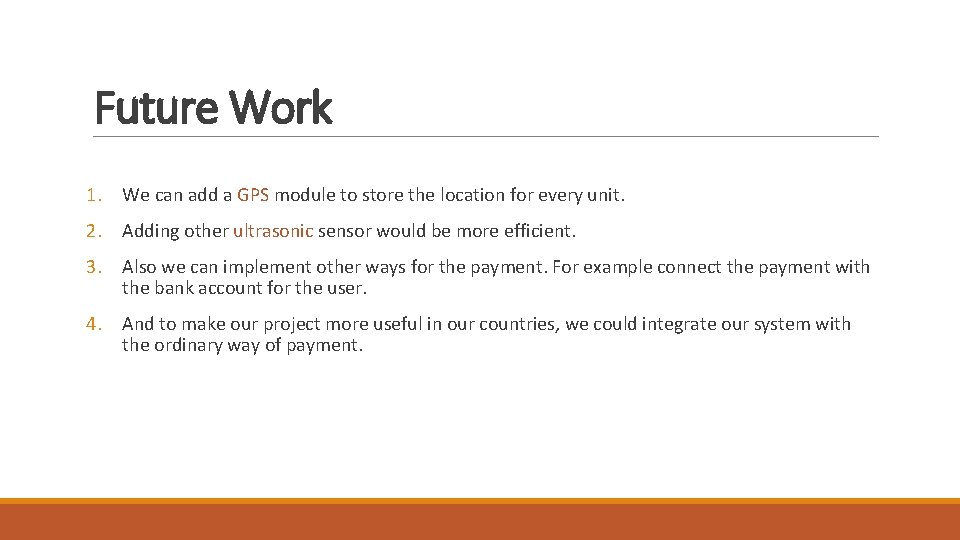 Future Work

1. We can add a GPS module to store the location for every unit.

2. Adding other ultrasonic sensor would be more efficient.

3. Also we can implement other ways for the payment. For example connect the payment with the bank account for the user.

4. And to make our project more useful in our countries, we could integrate our system with the ordinary way of payment.